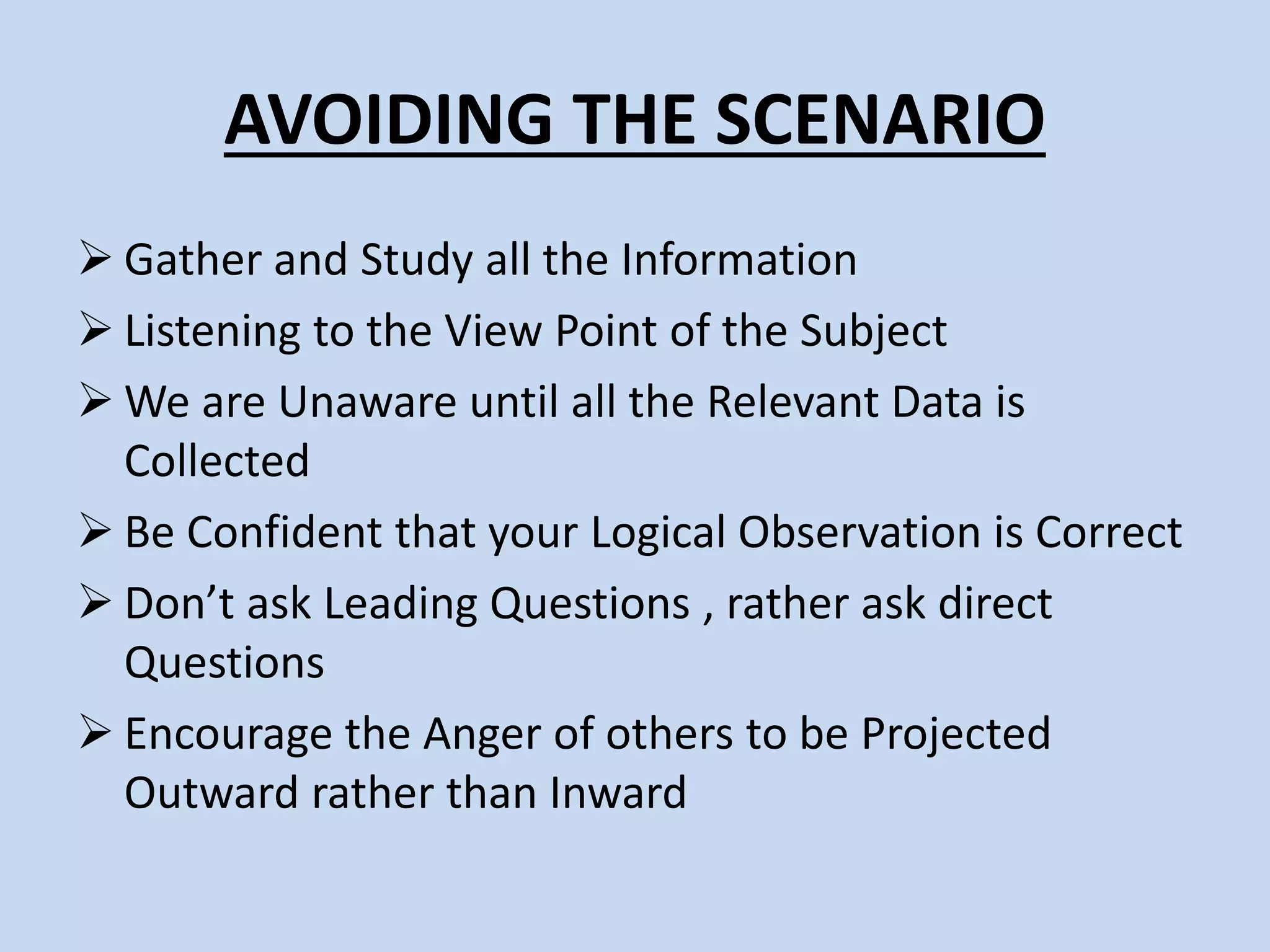 AVOIDING THE SCENARIO

➢ Gather and Study all the Information
➢ Listening to the View Point of the Subject
➢ We are Unaware until all the Relevant Data is Collected
➢ Be Confident that your Logical Observation is Correct
➢ Don’t ask Leading Questions , rather ask direct Questions
➢ Encourage the Anger of others to be Projected Outward rather than Inward